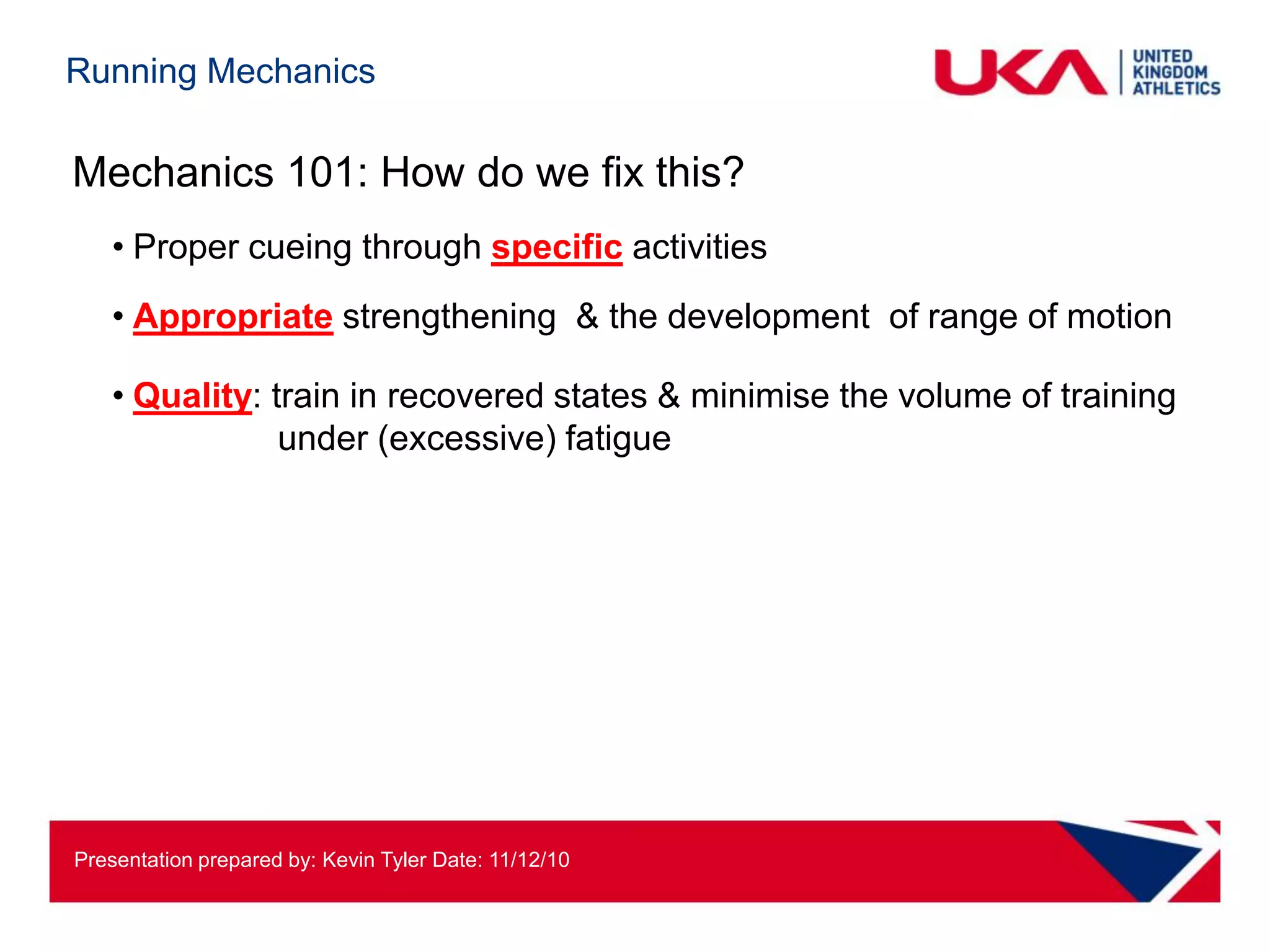 Running Mechanics

UKA UNITED KINGDOM ATHLETICS

Mechanics 101: How do we fix this?

• Proper cueing through specific activities

• Appropriate strengthening & the development of range of motion

• Quality: train in recovered states & minimise the volume of training under (excessive) fatigue

Presentation prepared by: Kevin Tyler Date: 11/12/10